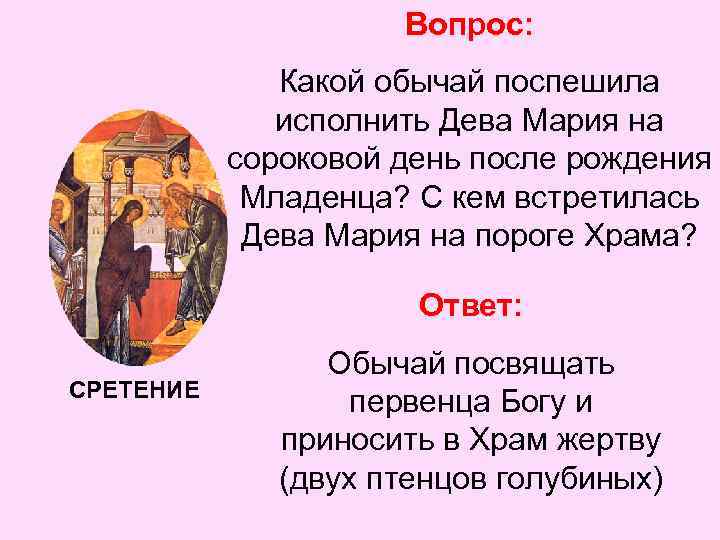 Вопрос:

Какой обычай поспешила исполнить Дева Мария на сороковой день после рождения Младенца? С кем встретилась Дева Мария на пороге Храма?

Ответ:

Обычай посвящать первенца Богу и приносить в Храм жертву (двух птенцов голубиных)

СРЕТЕНИЕ